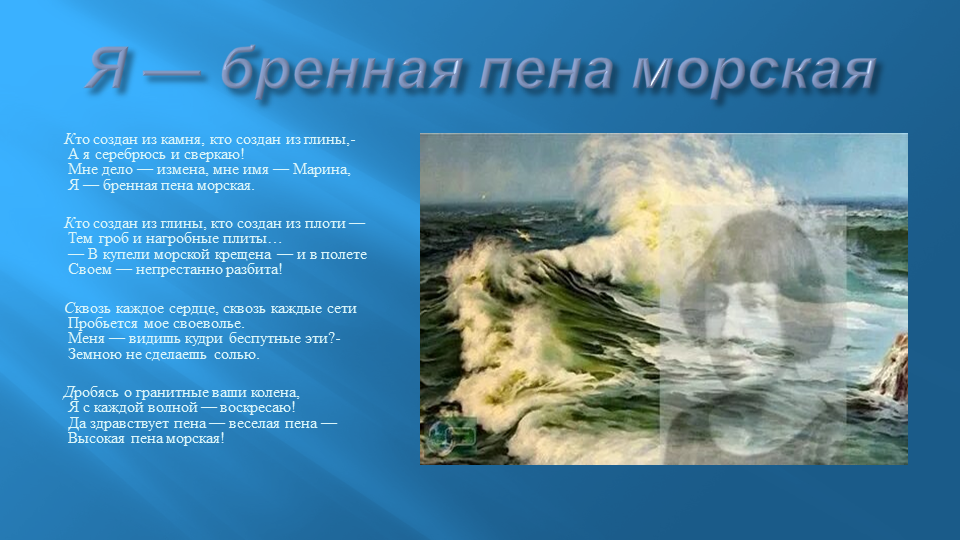 Я — бренная пена морская

Кто создан из камня, кто создан из глины,-
А я серебрюсь и сверкаю!
Мне дело — измена, мне имя — Марина,
Я — бренная пена морская.

Кто создан из глины, кто создан из плоти —
Тем гроб и нагробные плиты…
— В купели морской крещена — и в полете
Своем — непрестанно разбита!

Сквозь каждое сердце, сквозь каждые сети
Пробьется мое своеволье.
Меня — видишь кудри беспутные эти?-
Земною не сделаешь солью.

Дробясь о гранитные ваши колена,
Я с каждой волной — воскресаю!
Да здравствует пена — веселая пена —
Высокая пена морская!